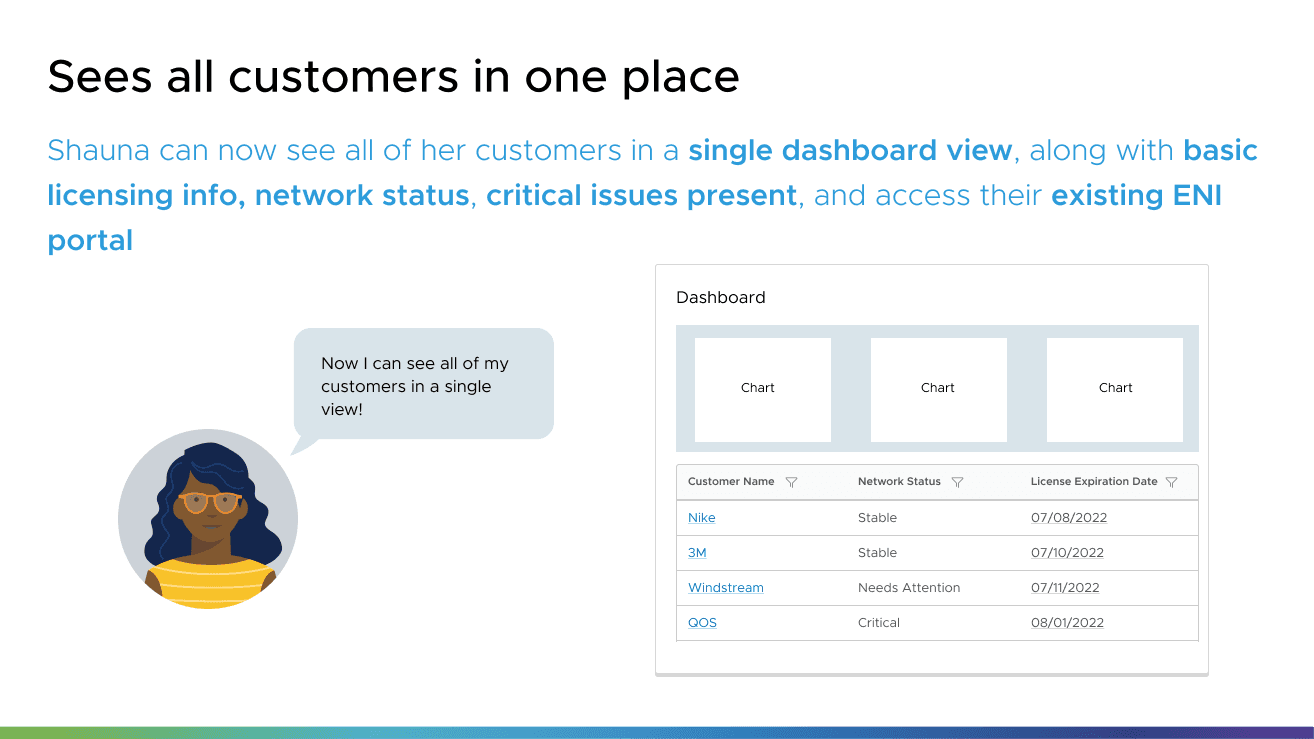 Sees all customers in one place

Shauna can now see all of her customers in a single dashboard view, along with basic licensing info, network status, critical issues present, and access their existing ENI portal

Now I can see all of my customers in a single view!

Dashboard

Chart

Chart

Chart

| Customer Name | Network Status | License Expiration Date |
|---|---|---|
| Nike | Stable | 07/08/2022 |
| 3M | Stable | 07/10/2022 |
| Windstream | Needs Attention | 07/11/2022 |
| QOS | Critical | 08/01/2022 |